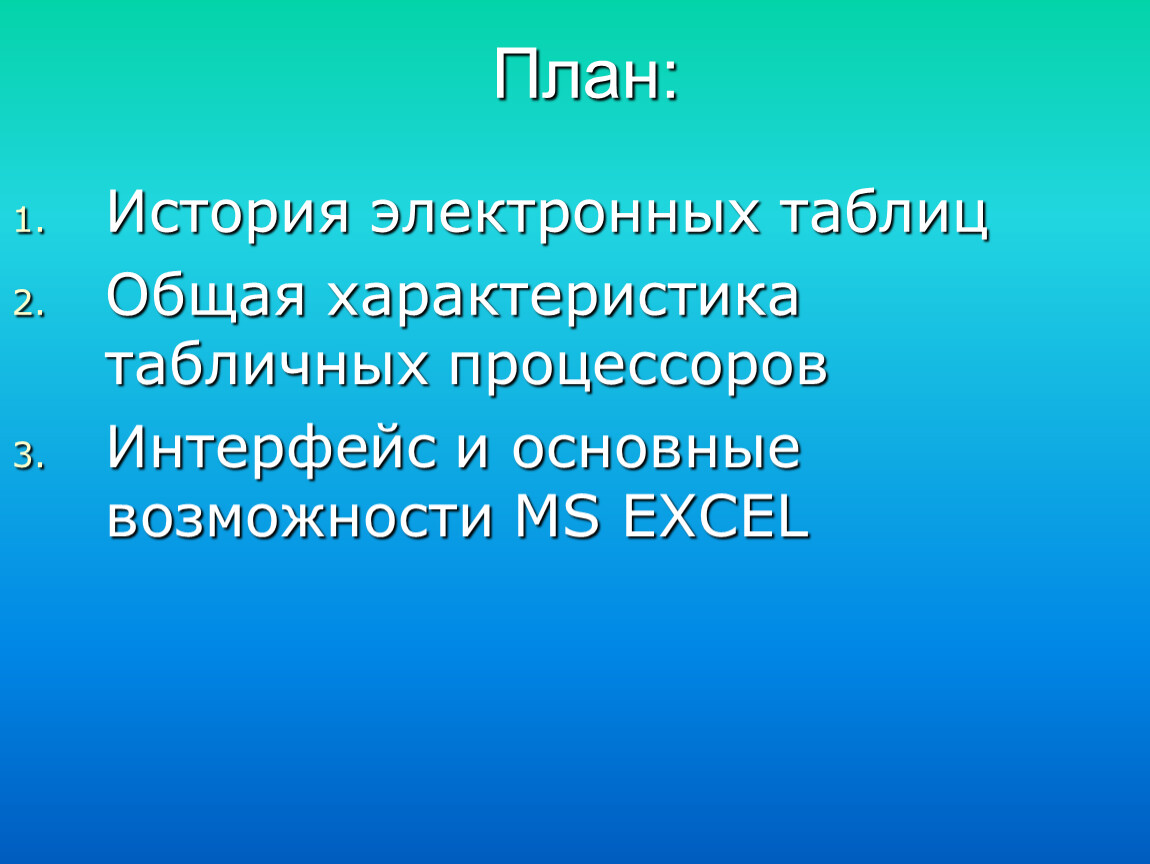 План:

1. История электронных таблиц
2. Общая характеристика табличных процессоров
3. Интерфейс и основные возможности MS EXCEL